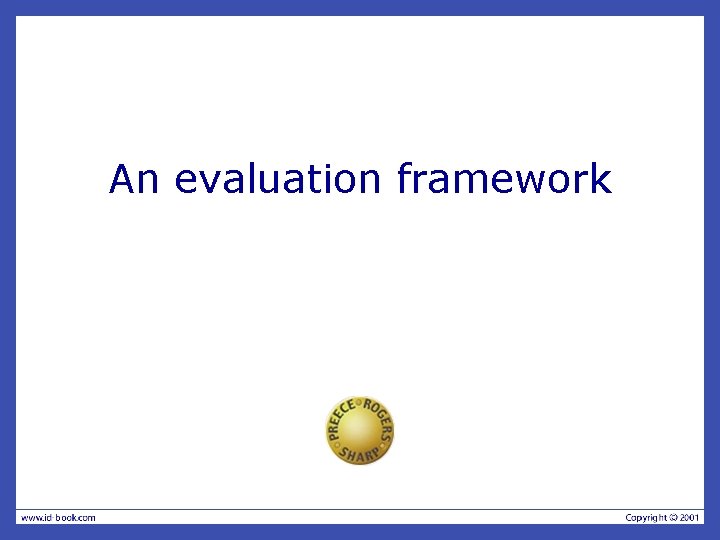 An evaluation framework

PREECE • ROGERS • SHARP

www.id-book.com

Copyright © 2001